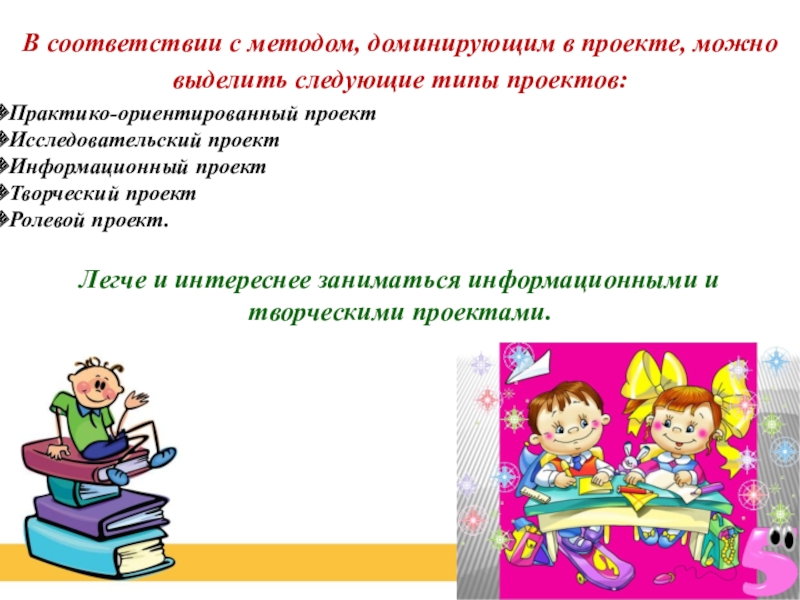 В соответствии с методом, доминирующим в проекте, можно выделить следующие типы проектов:

Практико-ориентированный проект
Исследовательский проект
Информационный проект
Творческий проект
Ролевой проект.

Легче и интереснее заниматься информационными и творческими проектами.

5